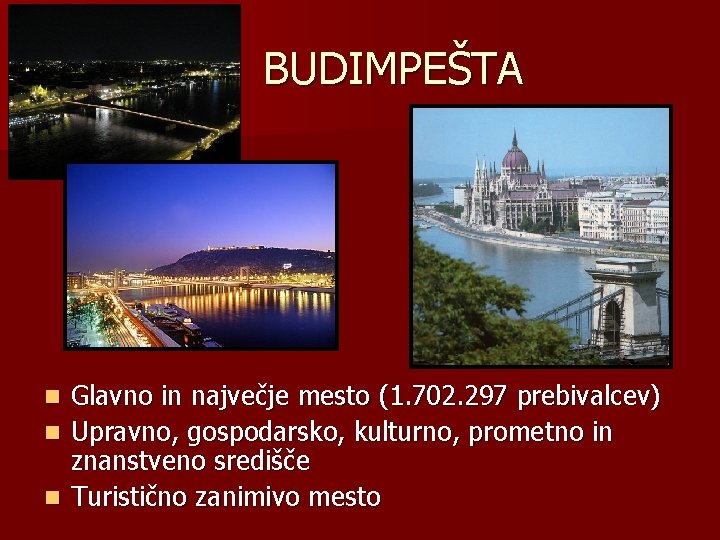 BUDIMPEŠTA

- Glavno in največje mesto (1.702.297 prebivalcev)
- Upravno, gospodarsko, kulturno, prometno in znanstveno središče
- Turistično zanimivo mesto